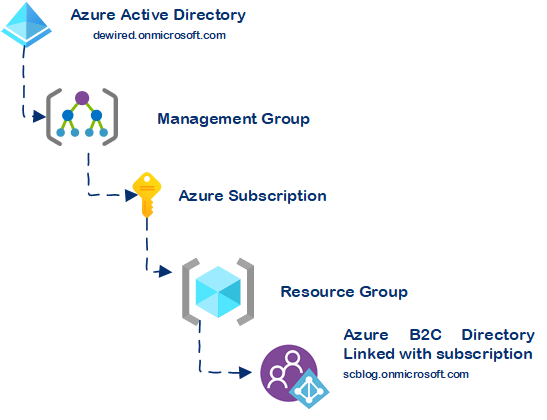 Azure Active Directory
dewired.onmicrosoft.com

Management Group

Azure Subscription

Resource Group

Azure B2C Directory Linked with subscription
scblog.onmicrosoft.com